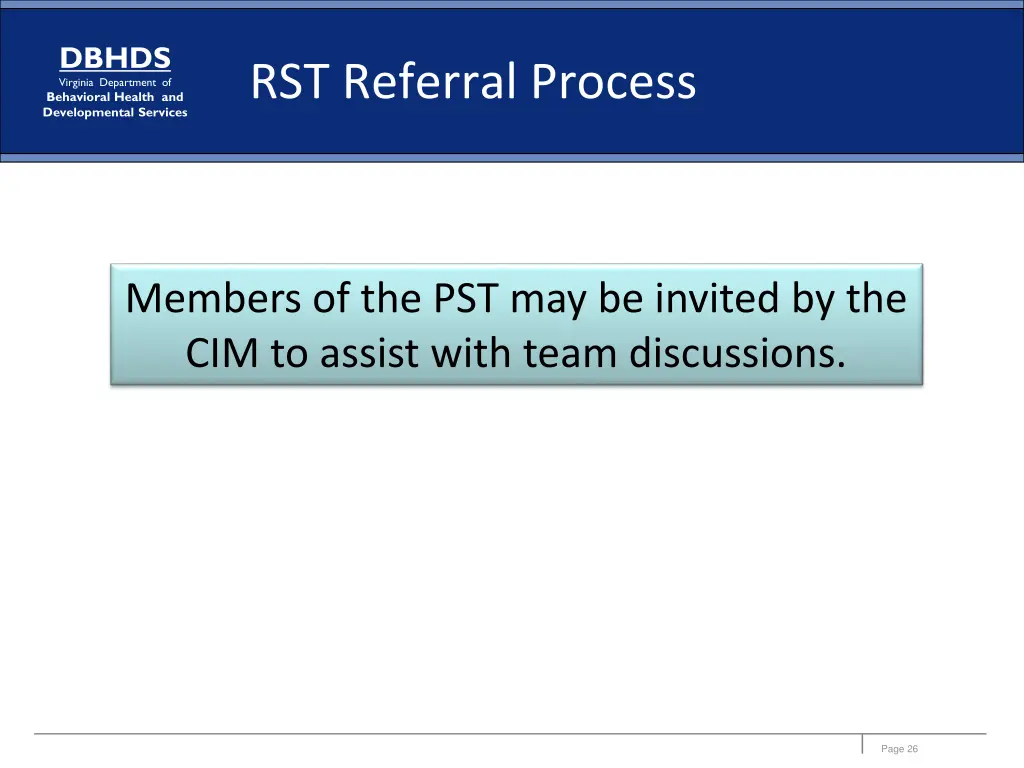 DBHDS
Virginia Department of
Behavioral Health and
Developmental Services

RST Referral Process

Members of the PST may be invited by the CIM to assist with team discussions.

Page 26